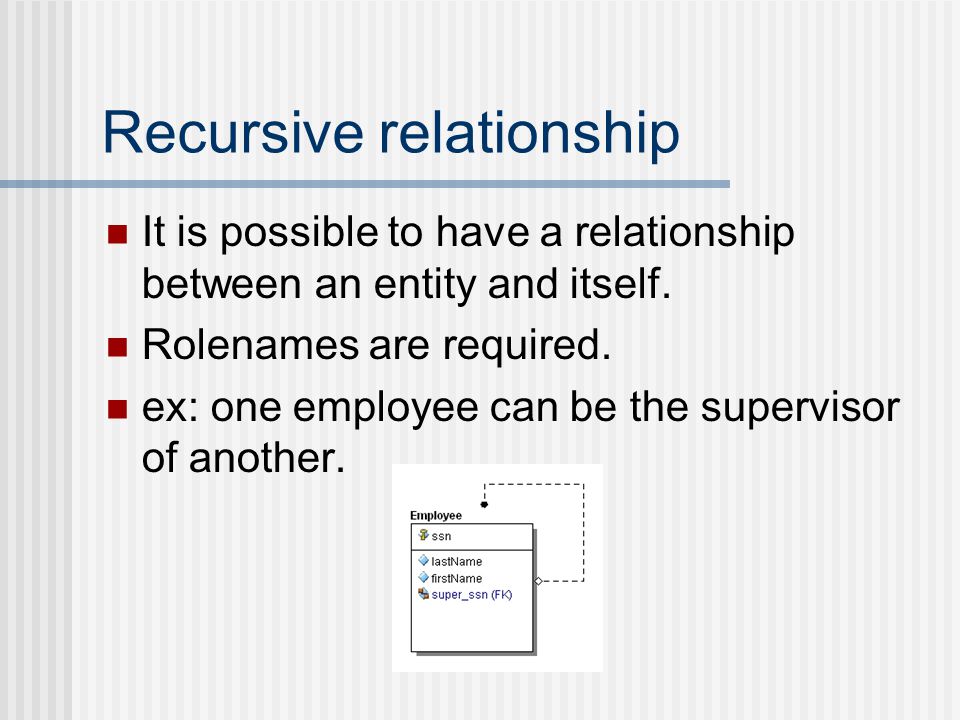 Recursive relationship

It is possible to have a relationship between an entity and itself.

Rolenames are required.

ex: one employee can be the supervisor of another.

Employee
ssn
lastName
firstName
super_ssn (FK)